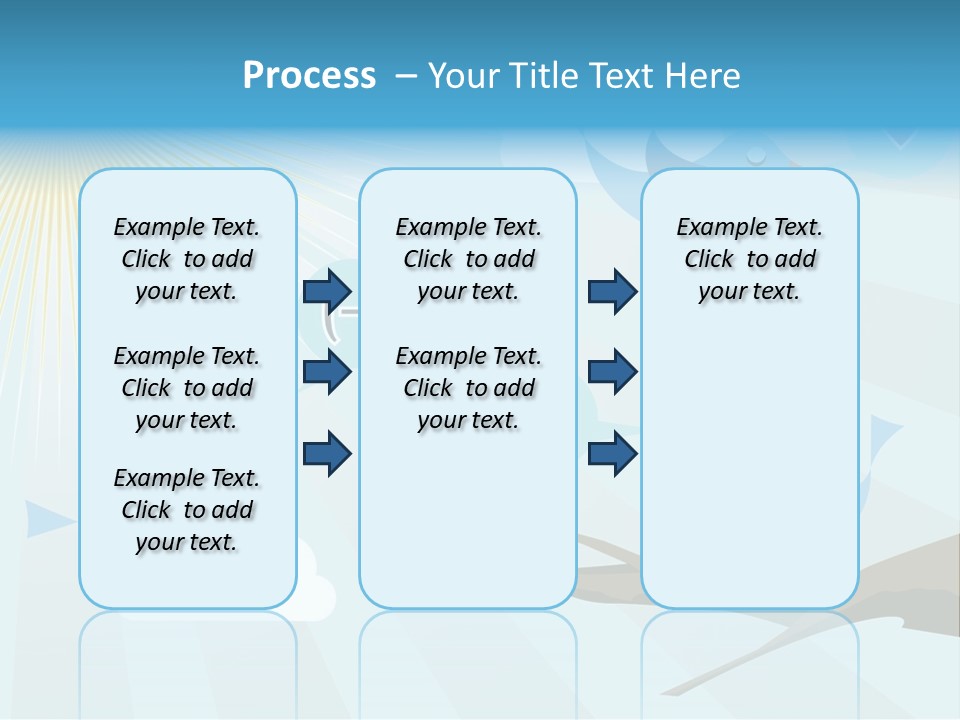 Process – Your Title Text Here

Example Text. Click to add your text.

Example Text. Click to add your text.

Example Text. Click to add your text.

Example Text. Click to add your text.

Example Text. Click to add your text.

Example Text. Click to add your text.